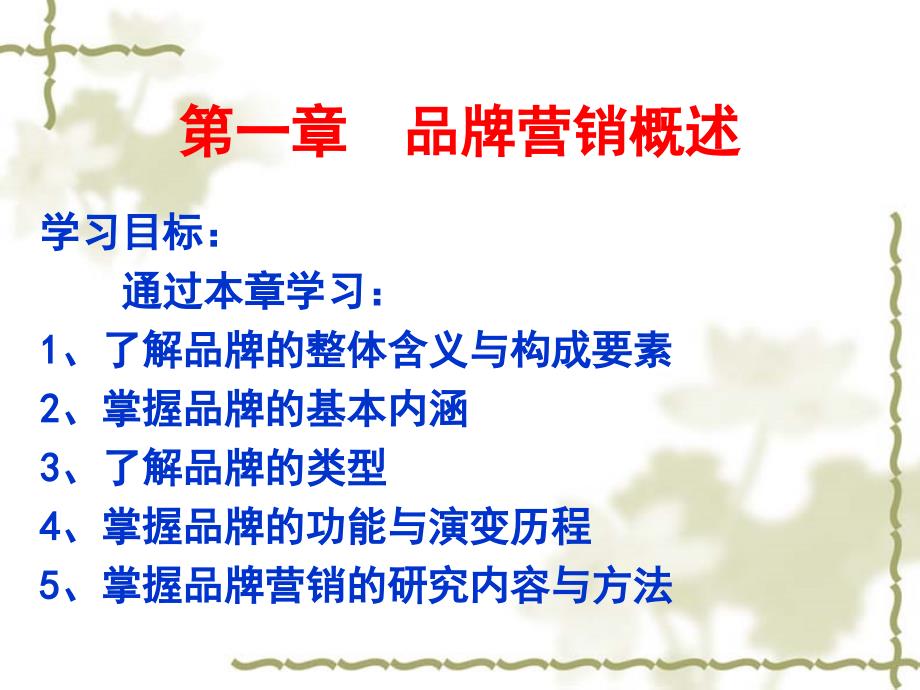 第一章　品牌营销概述

学习目标：

通过本章学习：

1、了解品牌的整体含义与构成要素

2、掌握品牌的基本内涵

3、了解品牌的类型

4、掌握品牌的功能与演变历程

5、掌握品牌营销的研究内容与方法